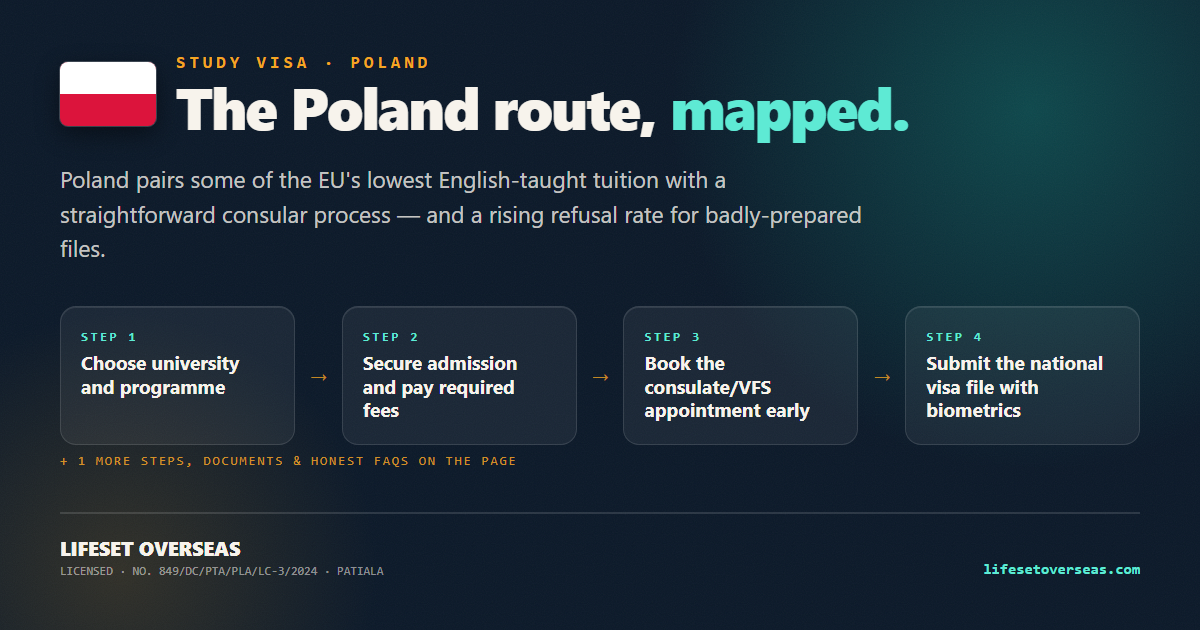 STUDY VISA · POLAND

The Poland route, mapped.

Poland pairs some of the EU's lowest English-taught tuition with a straightforward consular process — and a rising refusal rate for badly-prepared files.

STEP 1
Choose university and programme

→

STEP 2
Secure admission and pay required fees

→

STEP 3
Book the consulate/VFS appointment early

→

STEP 4
Submit the national visa file with biometrics

+ 1 MORE STEPS, DOCUMENTS & HONEST FAQS ON THE PAGE

LIFESET OVERSEAS
LICENSED · NO. 849/DC/PTA/PLA/LC-3/2024 · PATIALA

lifesetoverseas.com